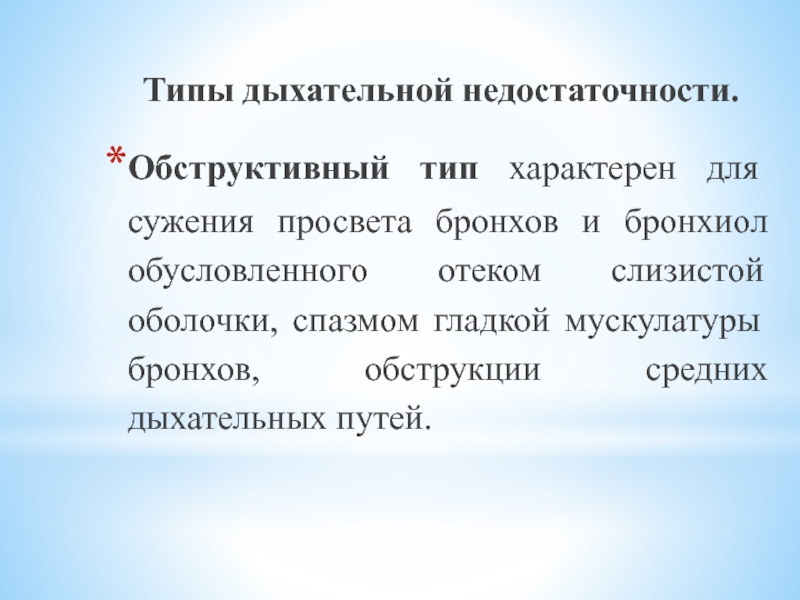 Типы дыхательной недостаточности.

* Обструктивный тип характерен для сужения просвета бронхов и бронхиол обусловленного отеком слизистой оболочки, спазмом гладкой мускулатуры бронхов, обструкции средних дыхательных путей.